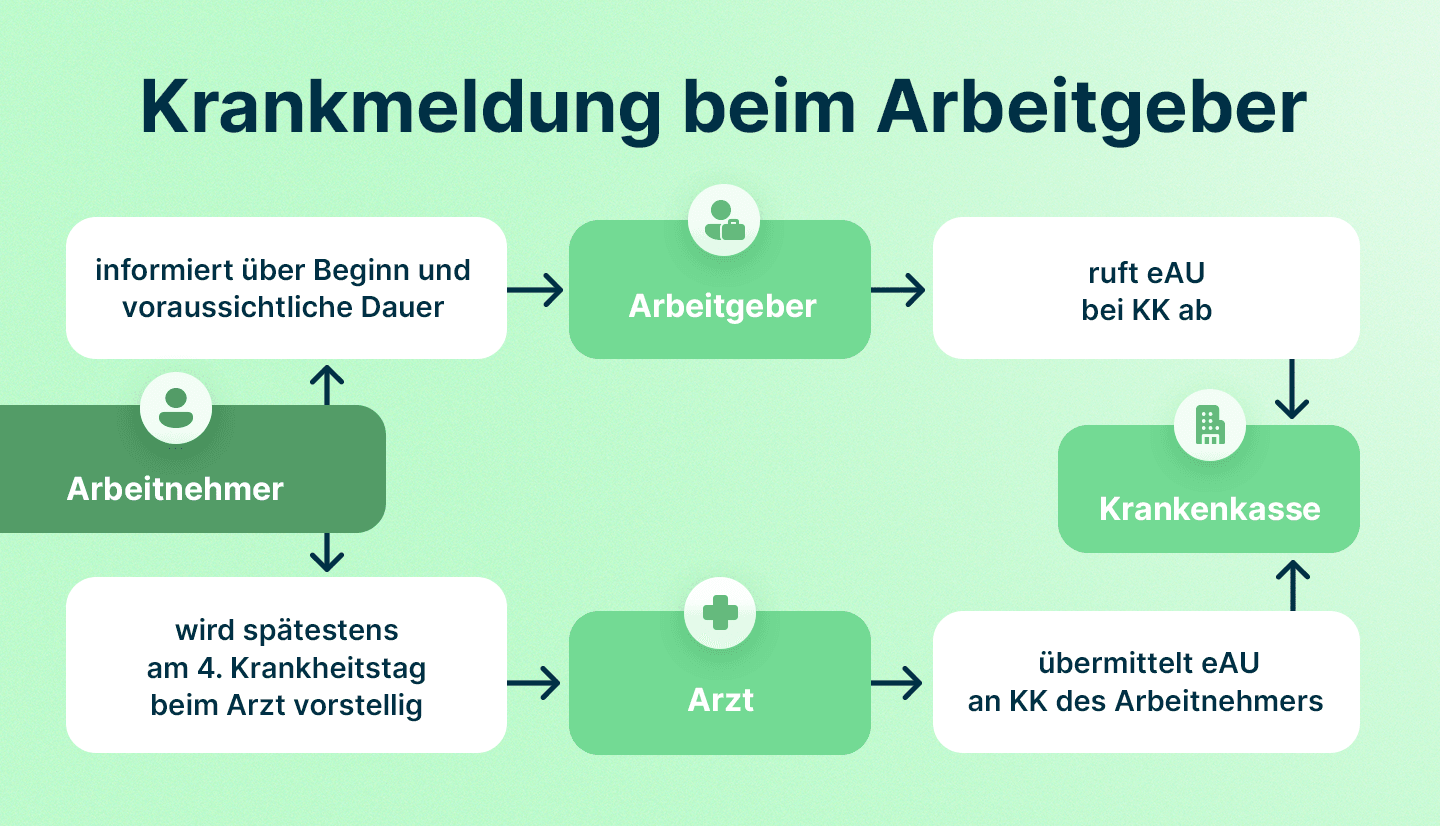 Krankmeldung beim Arbeitgeber

informiert über Beginn und voraussichtliche Dauer

Arbeitgeber

ruft eAU bei KK ab

Arbeitnehmer

Krankenkasse

wird spätestens am 4. Krankheitstag beim Arzt vorstellig

Arzt

übermittelt eAU an KK des Arbeitnehmers